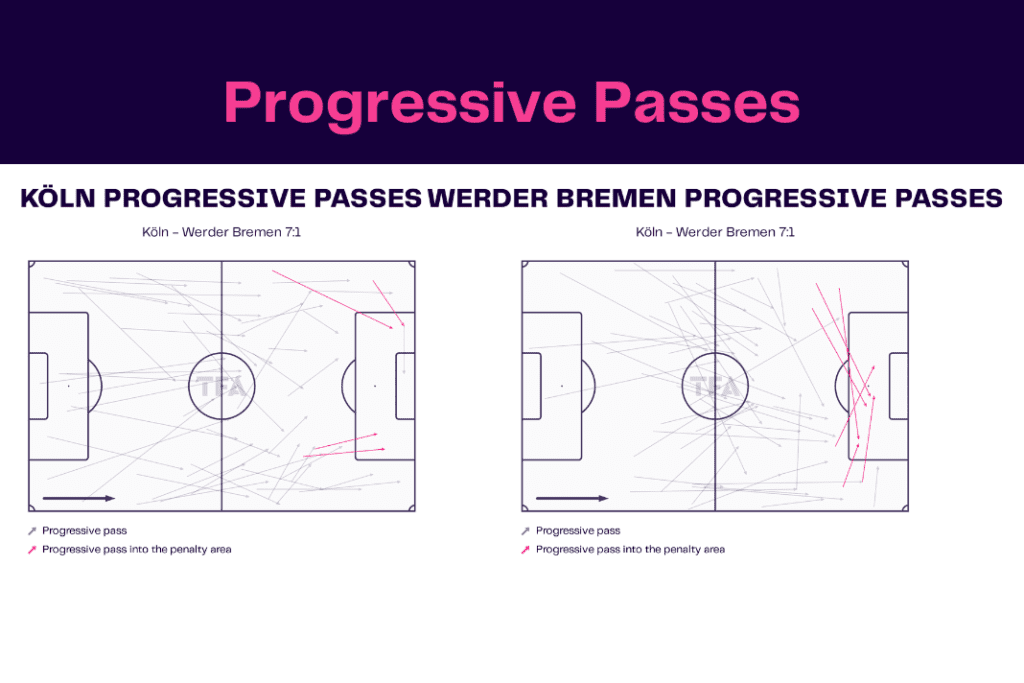 Progressive Passes

KÖLN PROGRESSIVE PASSES

Köln - Werder Bremen 7:1

TFA

Progressive pass

Progressive pass into the penalty area

WERDER BREMEN PROGRESSIVE PASSES

Köln - Werder Bremen 7:1

TFA

Progressive pass

Progressive pass into the penalty area